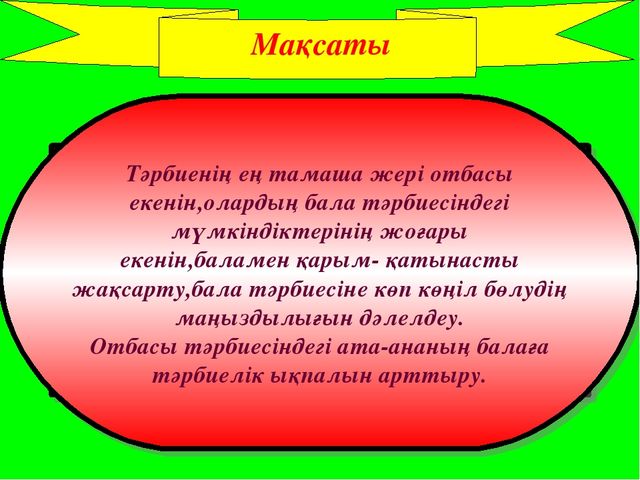 Мақсаты

Тәрбиенің ең тамаша жері отбасы екенін,олардың бала тәрбиесіндегі мүмкіндіктерінің жоғары екенін,баламен қарым- қатынасты жақсарту,бала тәрбиесіне көп көңіл бөлудің маңыздылығын дәлелдеу.
Отбасы тәрбиесіндегі ата-ананың балаға тәрбиелік ықпалын арттыру.